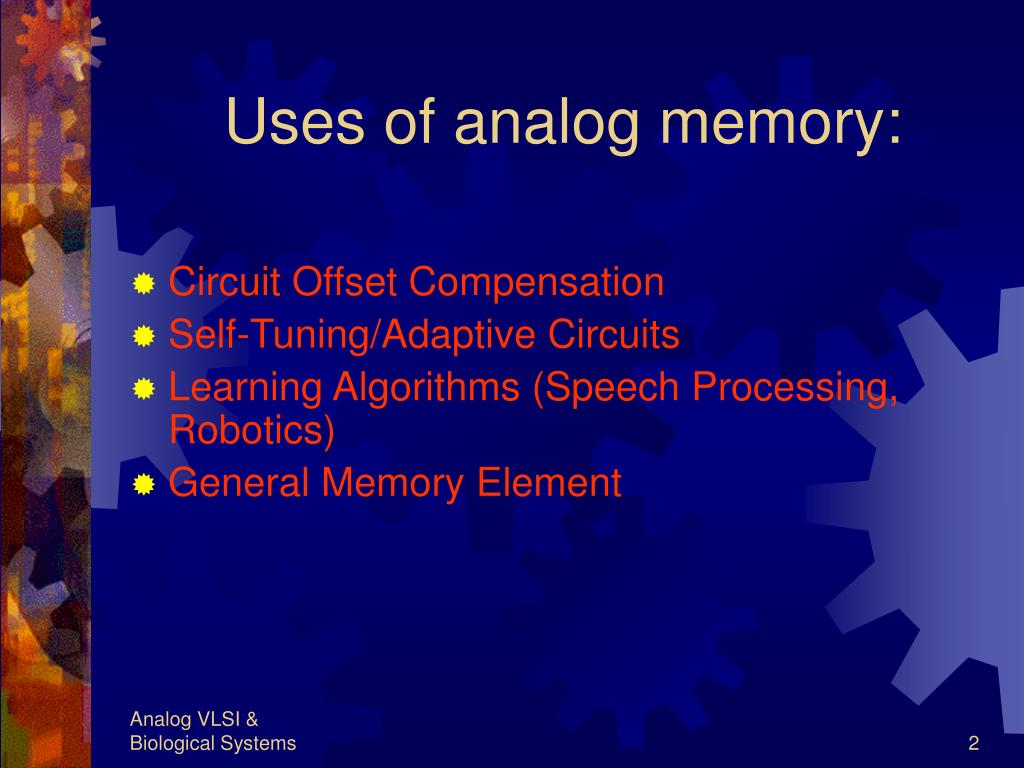 Uses of analog memory:

Circuit Offset Compensation
Self-Tuning/Adaptive Circuits
Learning Algorithms (Speech Processing, Robotics)
General Memory Element

Analog VLSI & Biological Systems

2